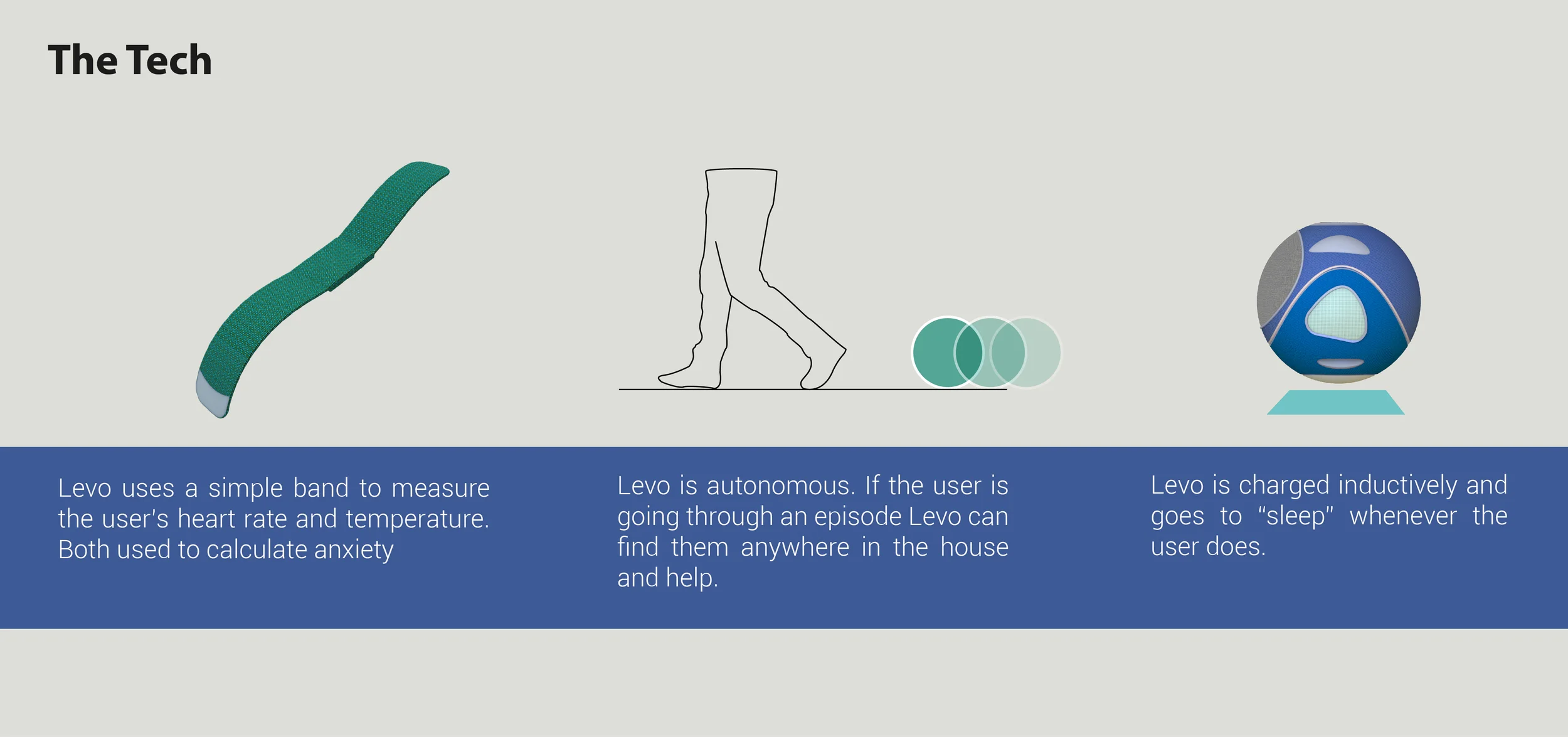 The Tech

Levo uses a simple band to measure the user's heart rate and temperature. Both used to calculate anxiety

Levo is autonomous. If the user is going through an episode Levo can find them anywhere in the house and help.

Levo is charged inductively and goes to "sleep" whenever the user does.